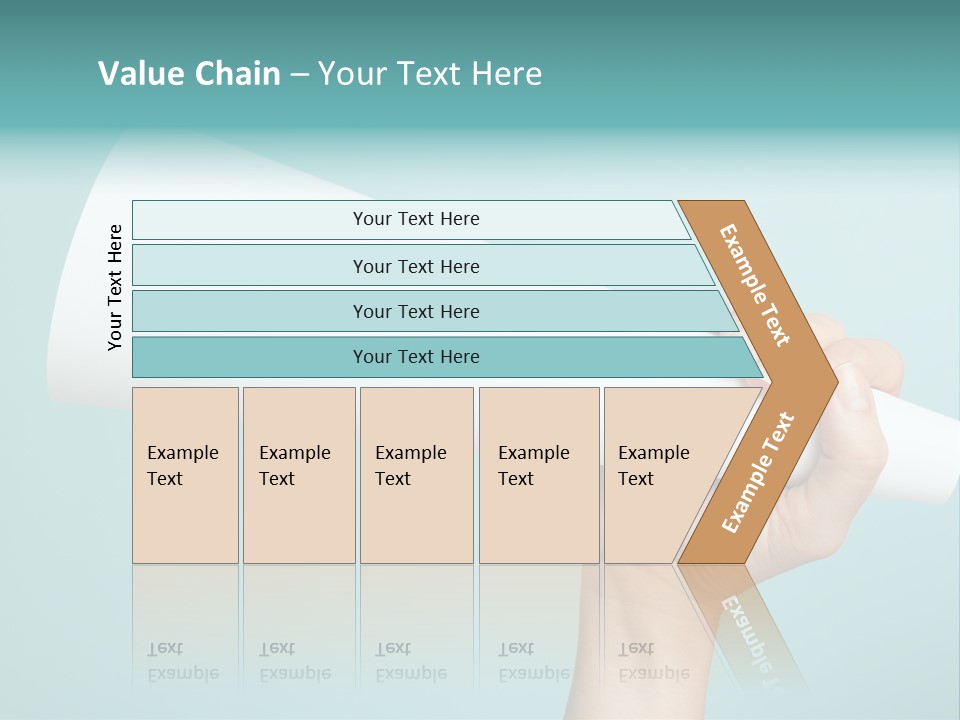 Value Chain – Your Text Here

Your Text Here

Your Text Here

Your Text Here

Your Text Here

Your Text Here

Example Text

Example Text

Example Text

Example Text

Example Text

Example Text

Example Text